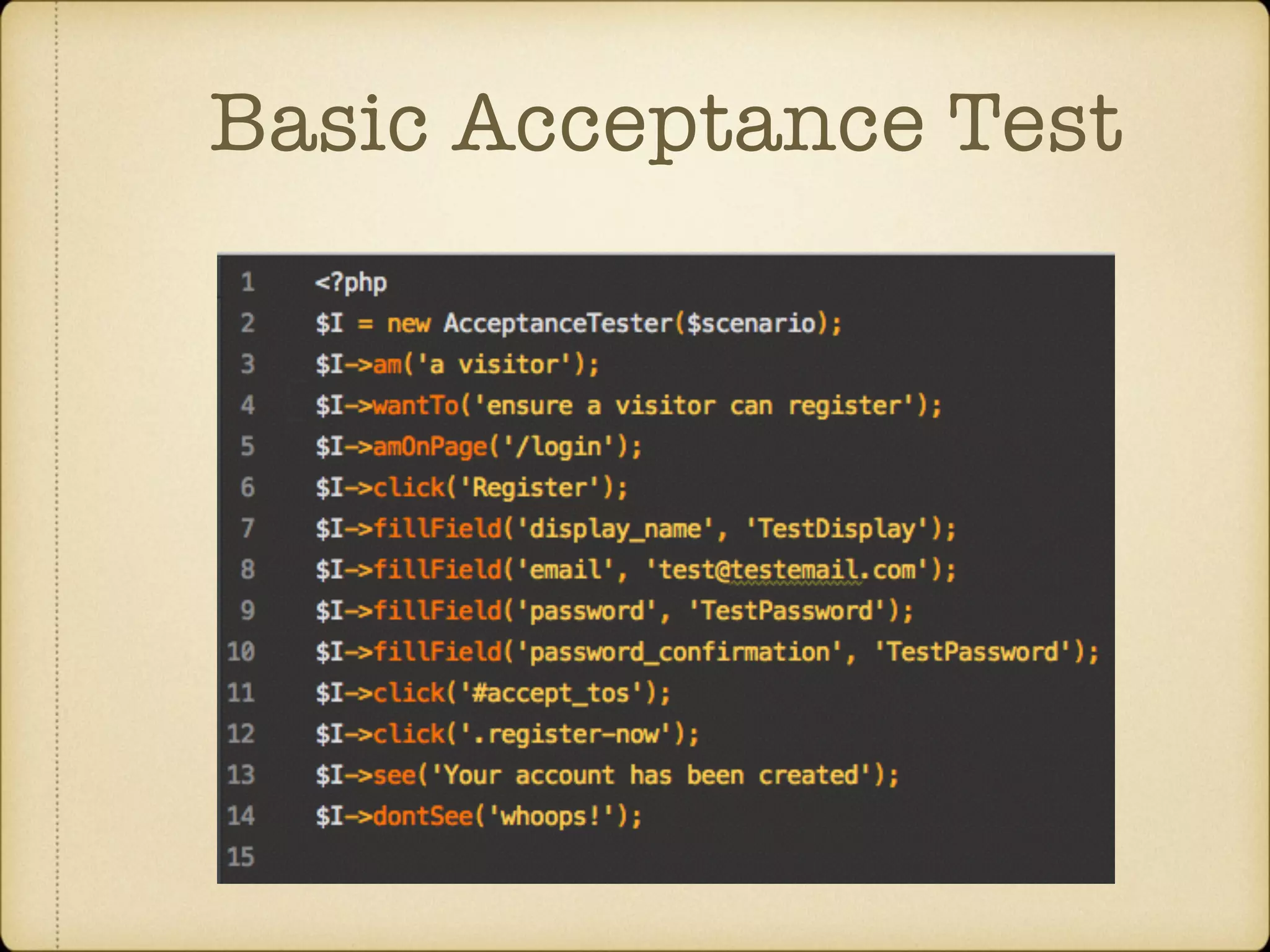 Basic Acceptance Test

1 <?php
2 $I = new AcceptanceTester($scenario);
3 $I->am('a visitor');
4 $I->wantTo('ensure a visitor can register');
5 $I->amOnPage('/login');
6 $I->click('Register');
7 $I->fillField('display_name', 'TestDisplay');
8 $I->fillField('email', 'test@testemail.com');
9 $I->fillField('password', 'TestPassword');
10 $I->fillField('password_confirmation', 'TestPassword');
11 $I->click('#accept_tos');
12 $I->click('.register-now');
13 $I->see('Your account has been created');
14 $I->dontSee('whoops!');
15